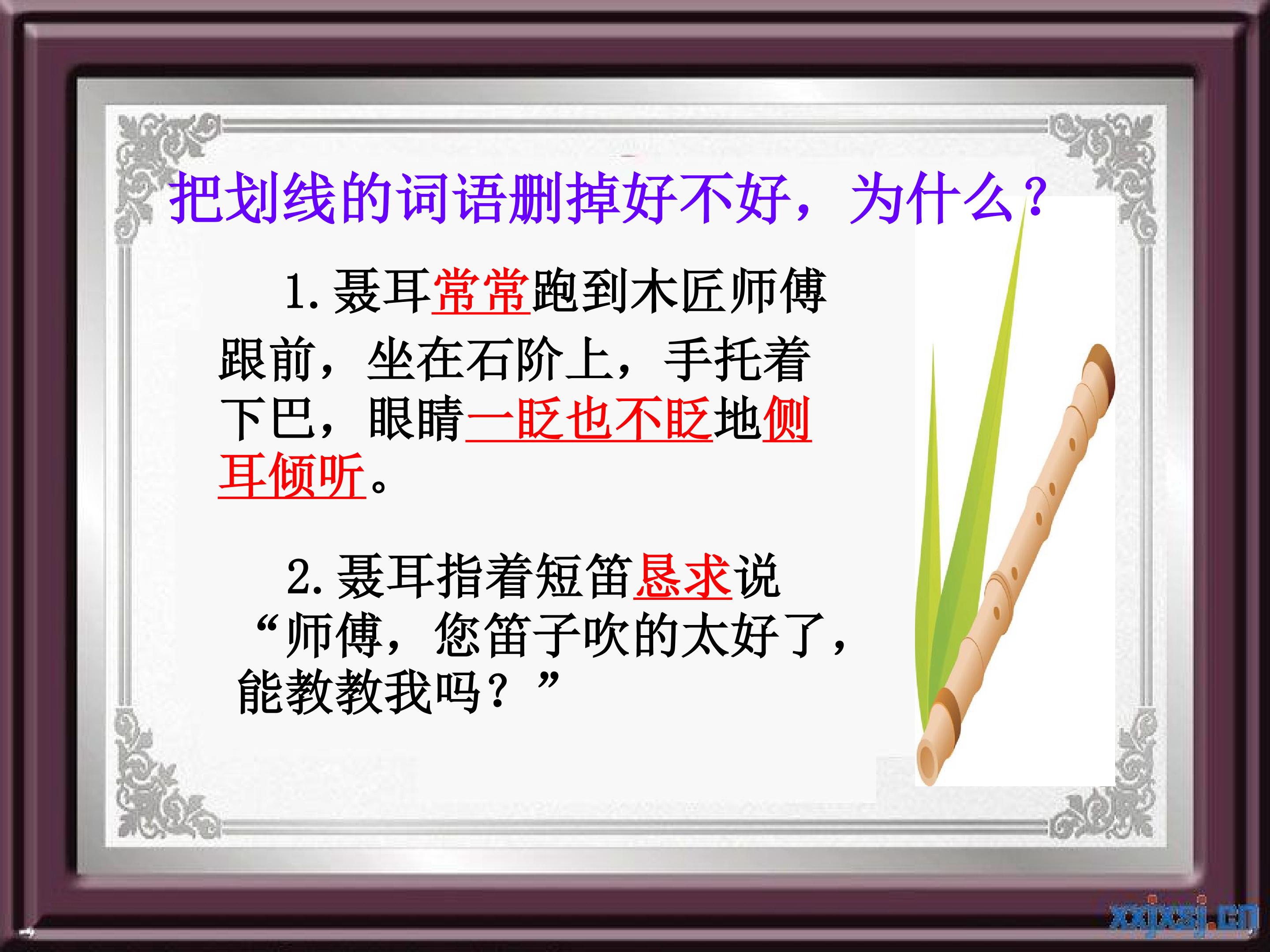 把划线的词语删掉好不好，为什么？

1. 聂耳常常跑到木匠师傅跟前，坐在石阶上，手托着下巴，眼睛一眨也不眨地侧耳倾听。

2. 聂耳指着短笛恳求说“师傅，您笛子吹的太好了，能教教我吗？”

xxjxsj.cn